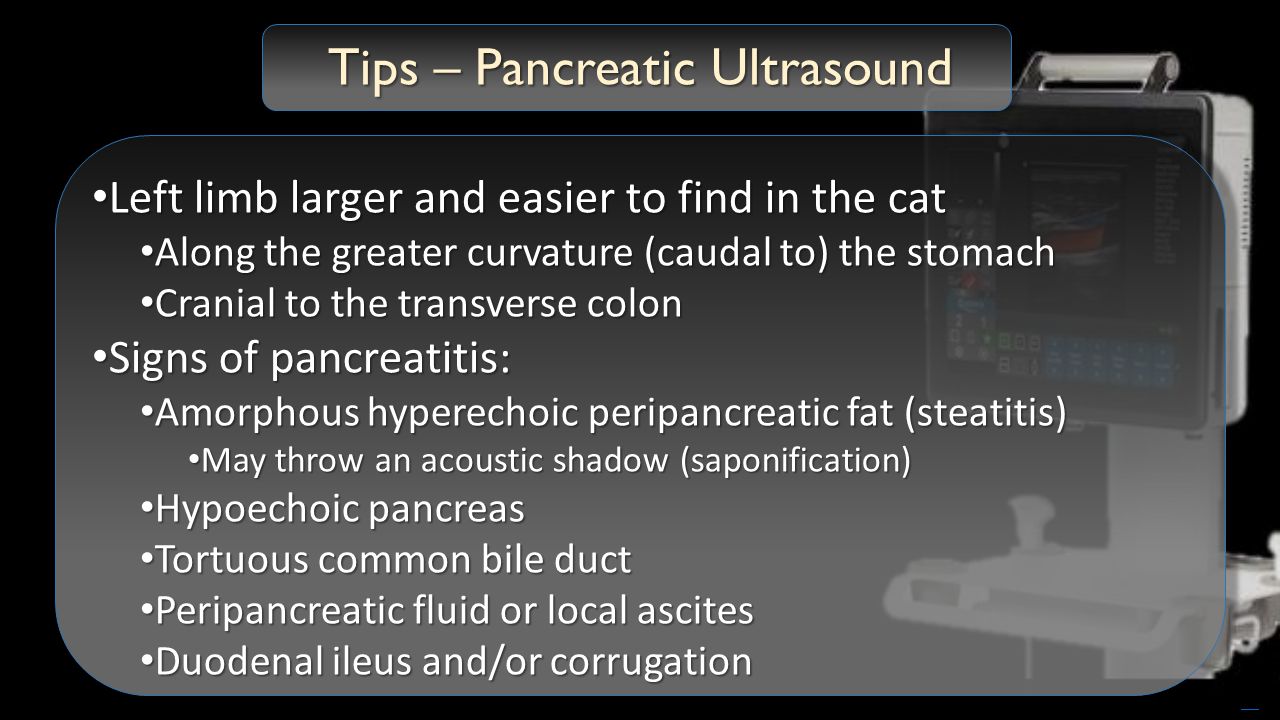 Tips – Pancreatic Ultrasound

• Left limb larger and easier to find in the cat
  • Along the greater curvature (caudal to) the stomach
  • Cranial to the transverse colon
• Signs of pancreatitis:
  • Amorphous hyperechoic peripancreatic fat (steatitis)
    • May throw an acoustic shadow (saponification)
  • Hypoechoic pancreas
  • Tortuous common bile duct
  • Peripancreatic fluid or local ascites
  • Duodenal ileus and/or corrugation